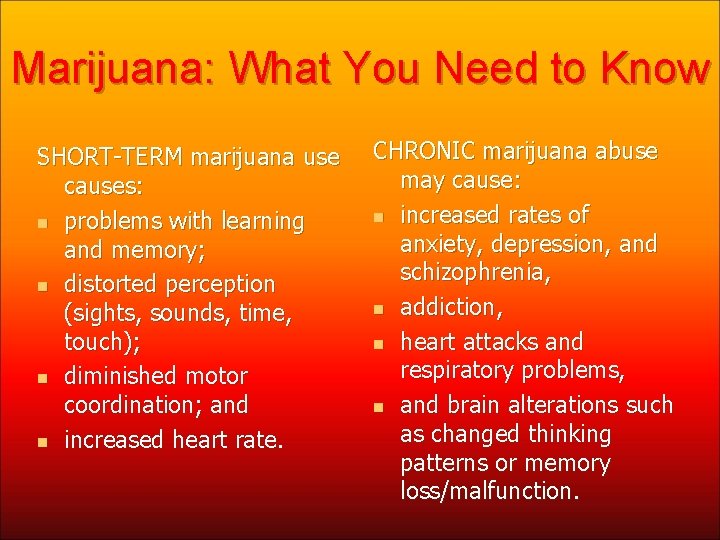 Marijuana: What You Need to Know

SHORT-TERM marijuana use causes:
- problems with learning and memory;
- distorted perception (sights, sounds, time, touch);
- diminished motor coordination; and
- increased heart rate.

CHRONIC marijuana abuse may cause:
- increased rates of anxiety, depression, and schizophrenia,
- addiction,
- heart attacks and respiratory problems,
- and brain alterations such as changed thinking patterns or memory loss/malfunction.